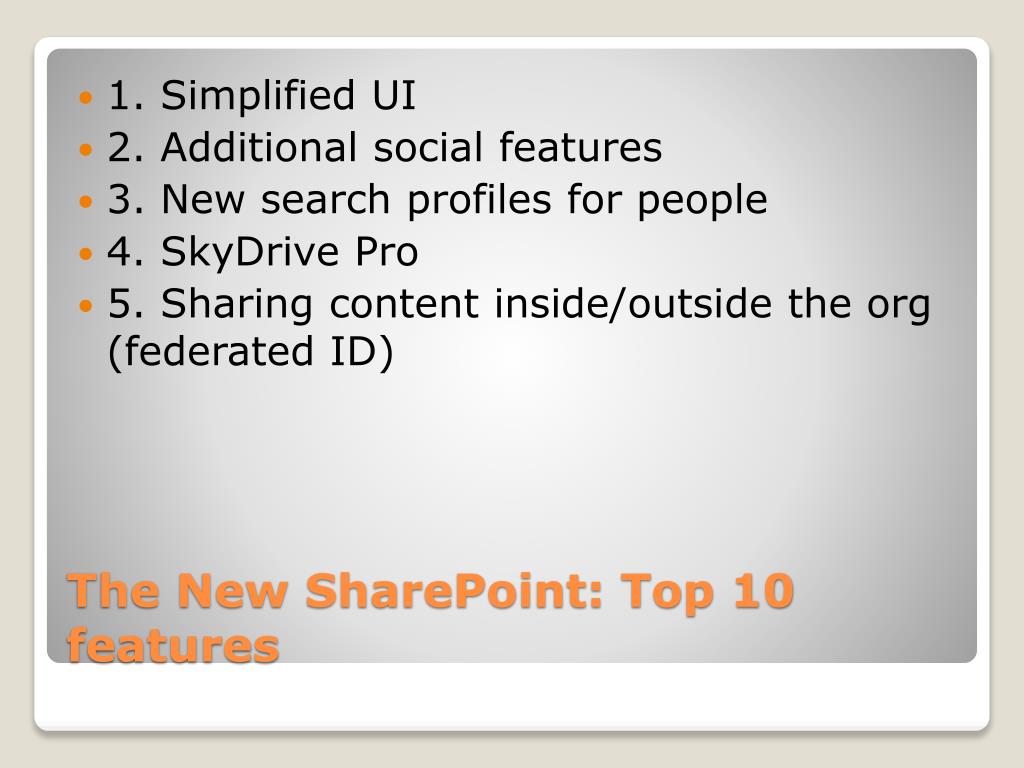 1. Simplified UI
2. Additional social features
3. New search profiles for people
4. SkyDrive Pro
5. Sharing content inside/outside the org (federated ID)

The New SharePoint: Top 10 features